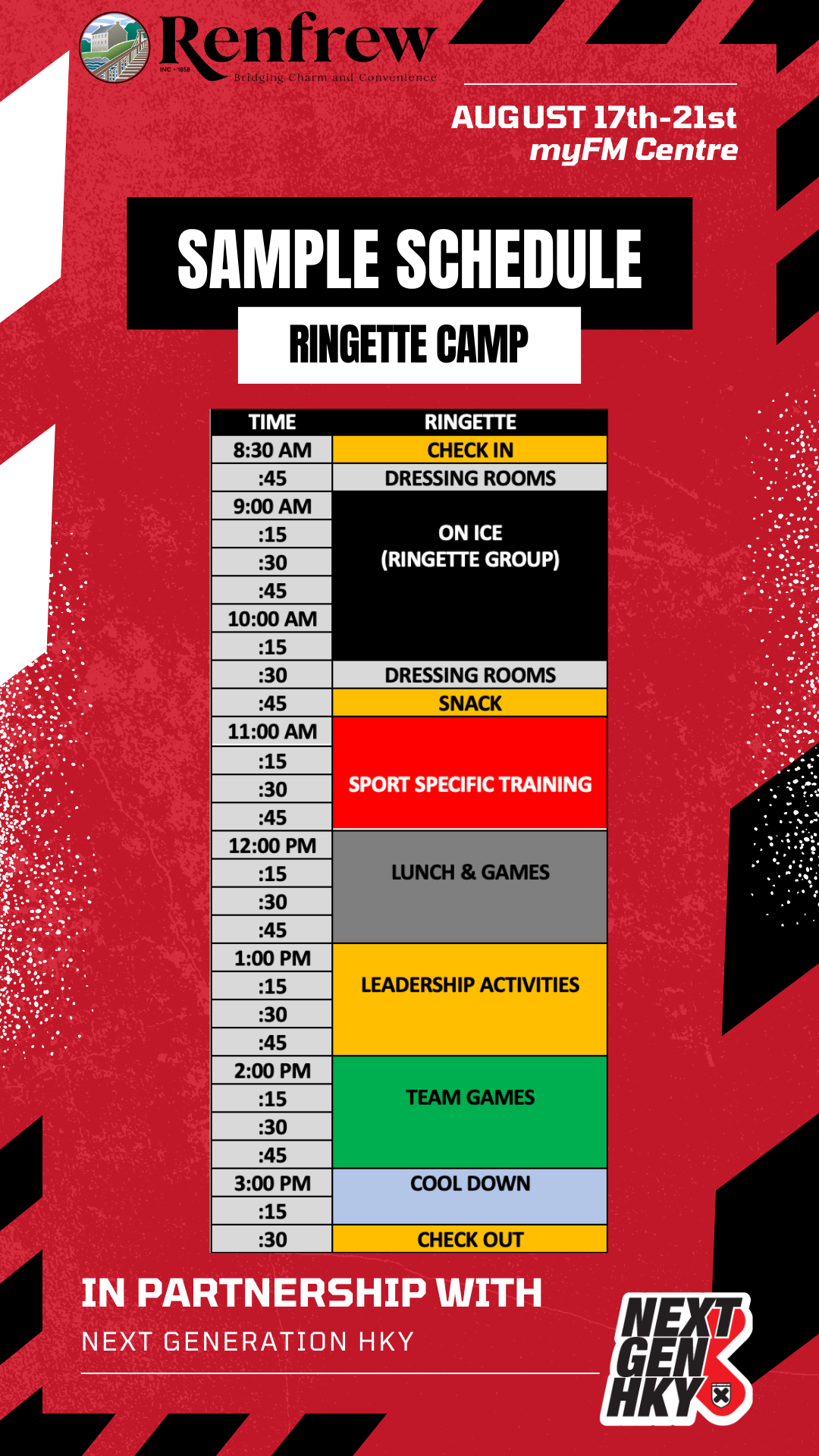 Renfrew
INC • 1858
Bridging Charm and Convenience

AUGUST 17th-21st
myFM Centre

SAMPLE SCHEDULE
RINGETTE CAMP

| TIME | RINGETTE |
|---|---|
| 8:30 AM | CHECK IN |
| :45 | DRESSING ROOMS |
| 9:00 AM | ON ICE (RINGETTE GROUP) |
| :15 | |
| :30 | |
| :45 | |
| 10:00 AM | |
| :15 | |
| :30 | DRESSING ROOMS |
| :45 | SNACK |
| 11:00 AM | SPORT SPECIFIC TRAINING |
| :15 | |
| :30 | |
| :45 | |
| 12:00 PM | LUNCH & GAMES |
| :15 | |
| :30 | |
| :45 | |
| 1:00 PM | LEADERSHIP ACTIVITIES |
| :15 | |
| :30 | |
| :45 | |
| 2:00 PM | TEAM GAMES |
| :15 | |
| :30 | |
| :45 | |
| 3:00 PM | COOL DOWN |
| :15 | |
| :30 | CHECK OUT |

IN PARTNERSHIP WITH
NEXT GENERATION HKY

NEXT GEN HKY